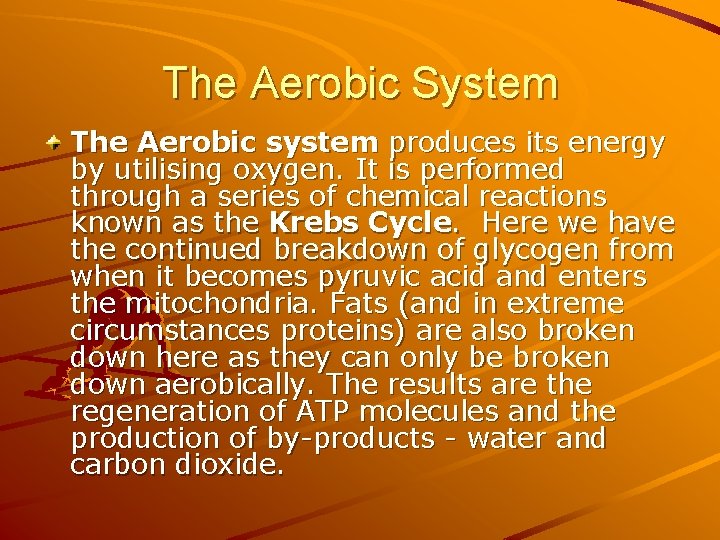 The Aerobic System

The Aerobic system produces its energy by utilising oxygen. It is performed through a series of chemical reactions known as the Krebs Cycle. Here we have the continued breakdown of glycogen from when it becomes pyruvic acid and enters the mitochondria. Fats (and in extreme circumstances proteins) are also broken down here as they can only be broken down aerobically. The results are the regeneration of ATP molecules and the production of by-products - water and carbon dioxide.